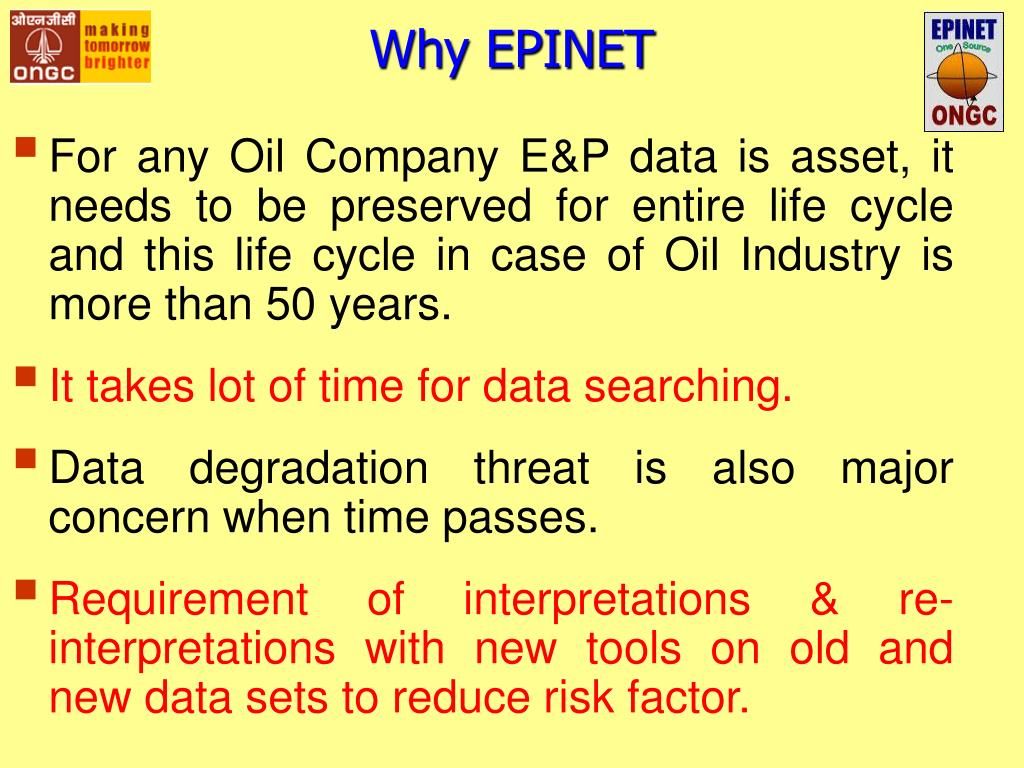 ओएनजीसी
ONGC
making tomorrow brighter

Why EPINET

EPINET
One Source
ONGC

For any Oil Company E&P data is asset, it needs to be preserved for entire life cycle and this life cycle in case of Oil Industry is more than 50 years.

It takes lot of time for data searching.

Data degradation threat is also major concern when time passes.

Requirement of interpretations & re-interpretations with new tools on old and new data sets to reduce risk factor.